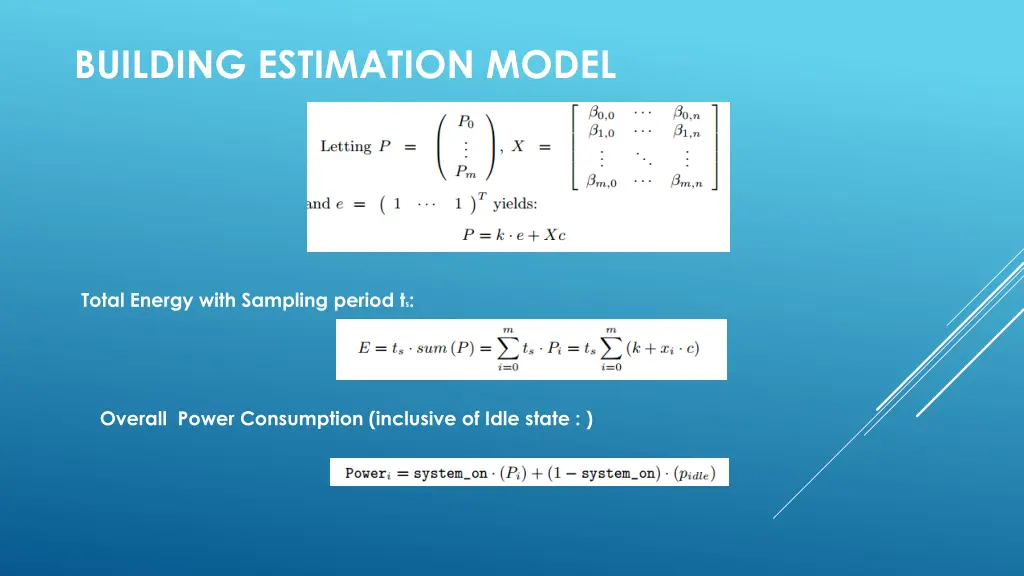 BUILDING ESTIMATION MODEL

Letting $P = \begin{pmatrix} P_0 \\ \vdots \\ P_m \end{pmatrix}$, $X = \begin{bmatrix} \beta_{0,0} & \cdots & \beta_{0,n} \\ \beta_{1,0} & \cdots & \beta_{1,n} \\ \vdots & \ddots & \vdots \\ \beta_{m,0} & \cdots & \beta_{m,n} \end{bmatrix}$

and $e = \begin{pmatrix} 1 & \cdots & 1 \end{pmatrix}^T$ yields:

$P = k \cdot e + Xc$

Total Energy with Sampling period $t_s$:

$E = t_s \cdot sum(P) = \sum_{i=0}^{m} t_s \cdot P_i = t_s \sum_{i=0}^{m} (k + x_i \cdot c)$

Overall Power Consumption (inclusive of Idle state : )

$\text{Power}_i = \text{system\_on} \cdot (P_i) + (1 - \text{system\_on}) \cdot (p_{idle})$